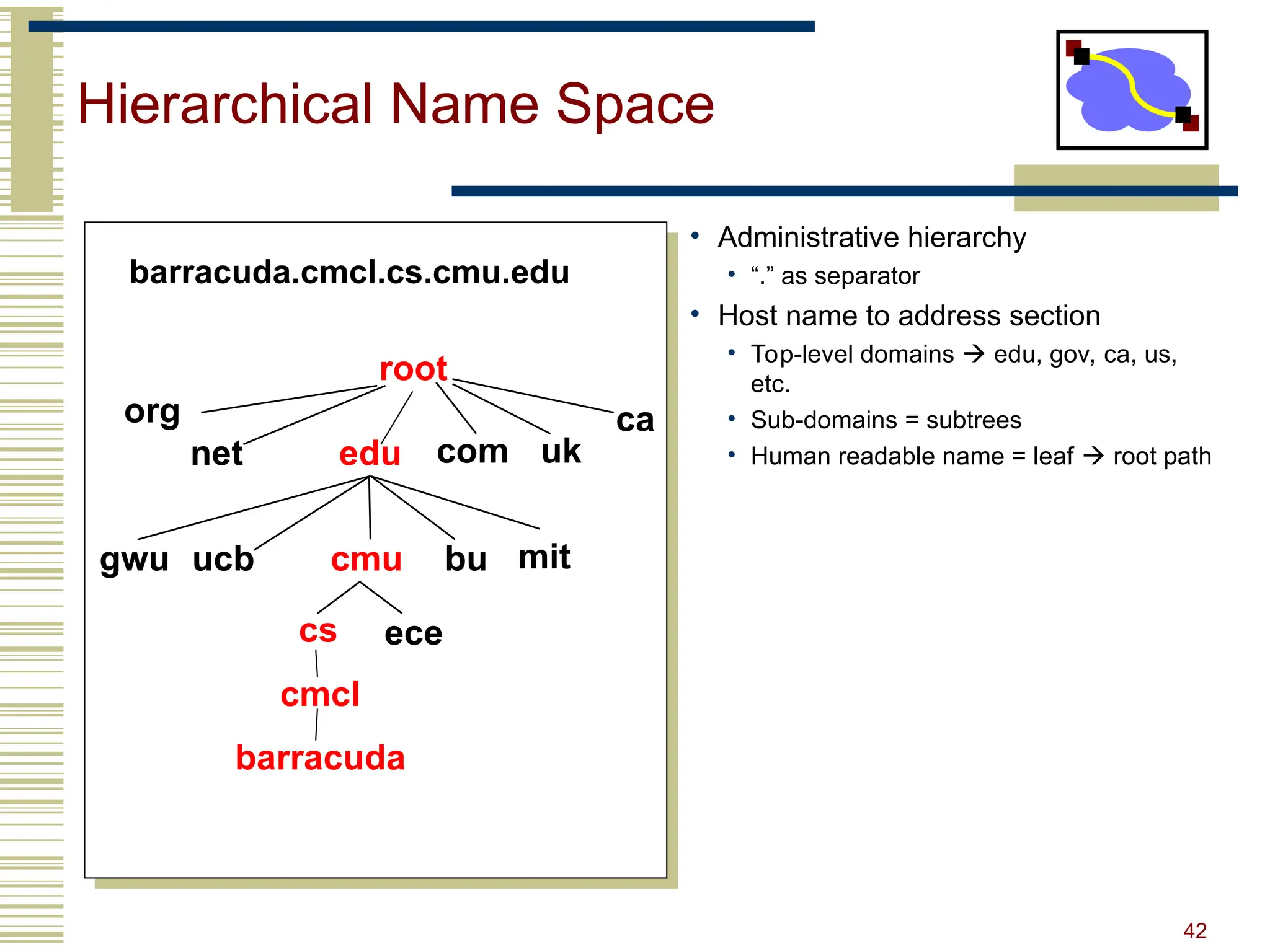 Hierarchical Name Space

barracuda.cmcl.cs.cmu.edu

root

org

net

edu

com

uk

ca

gwu ucb

cmu

bu

mit

cs

ece

cmcl

barracuda

• Administrative hierarchy
  • “.” as separator
• Host name to address section
  • Top-level domains → edu, gov, ca, us, etc.
  • Sub-domains = subtrees
  • Human readable name = leaf → root path

42